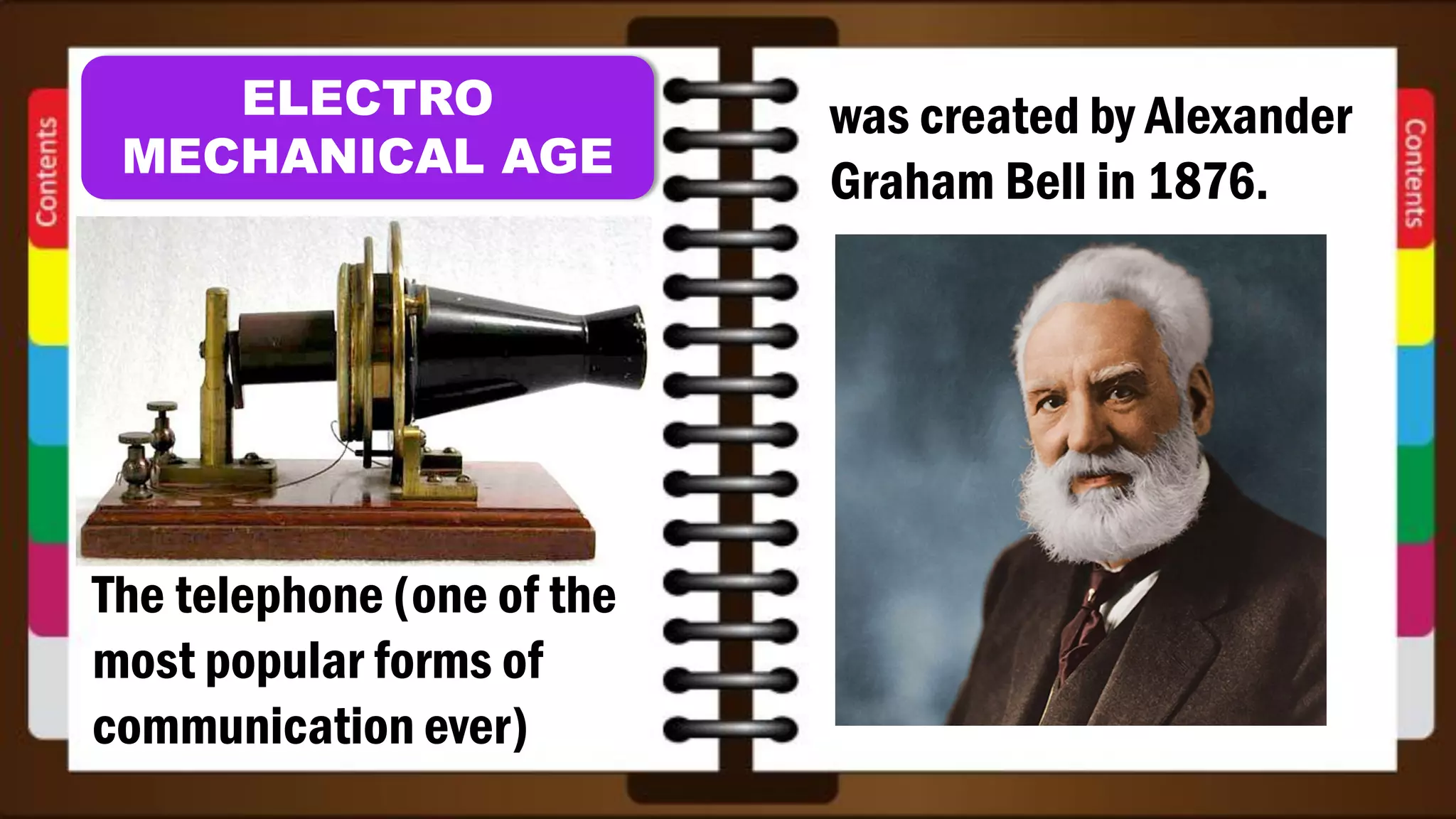 Contents

ELECTRO MECHANICAL AGE

The telephone (one of the most popular forms of communication ever)

was created by Alexander Graham Bell in 1876.

Contents